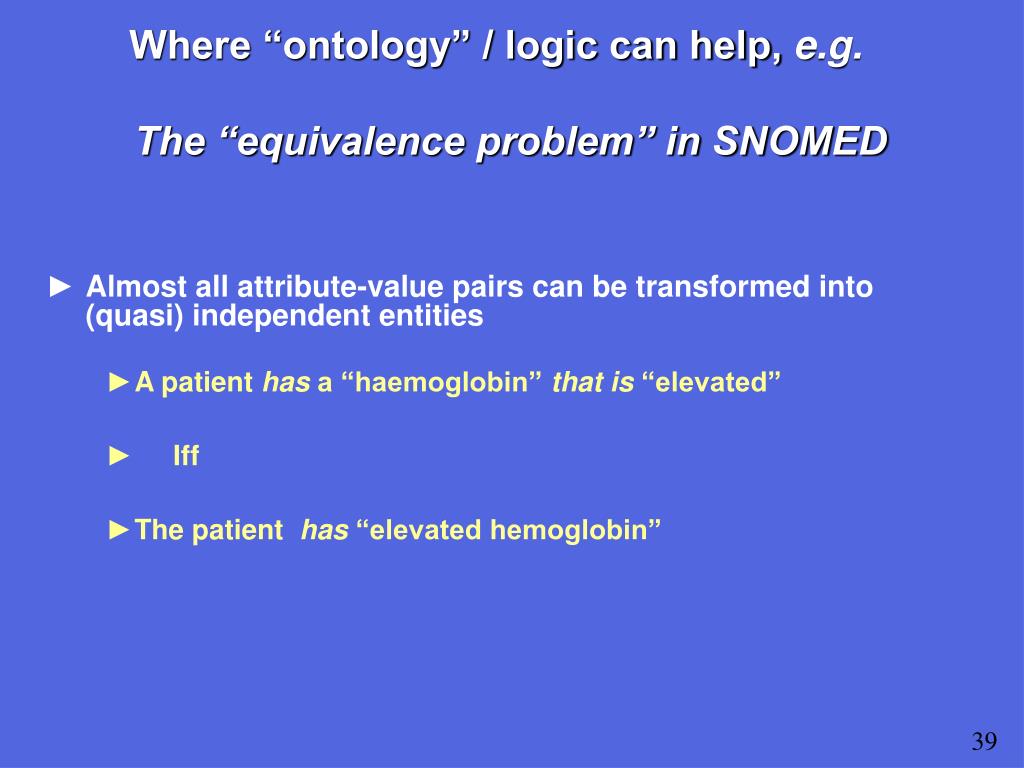 Where “ontology” / logic can help, e.g.

The “equivalence problem” in SNOMED

► Almost all attribute-value pairs can be transformed into (quasi) independent entities

►A patient has a “haemoglobin” that is “elevated”

► Iff

►The patient has “elevated hemoglobin”

39